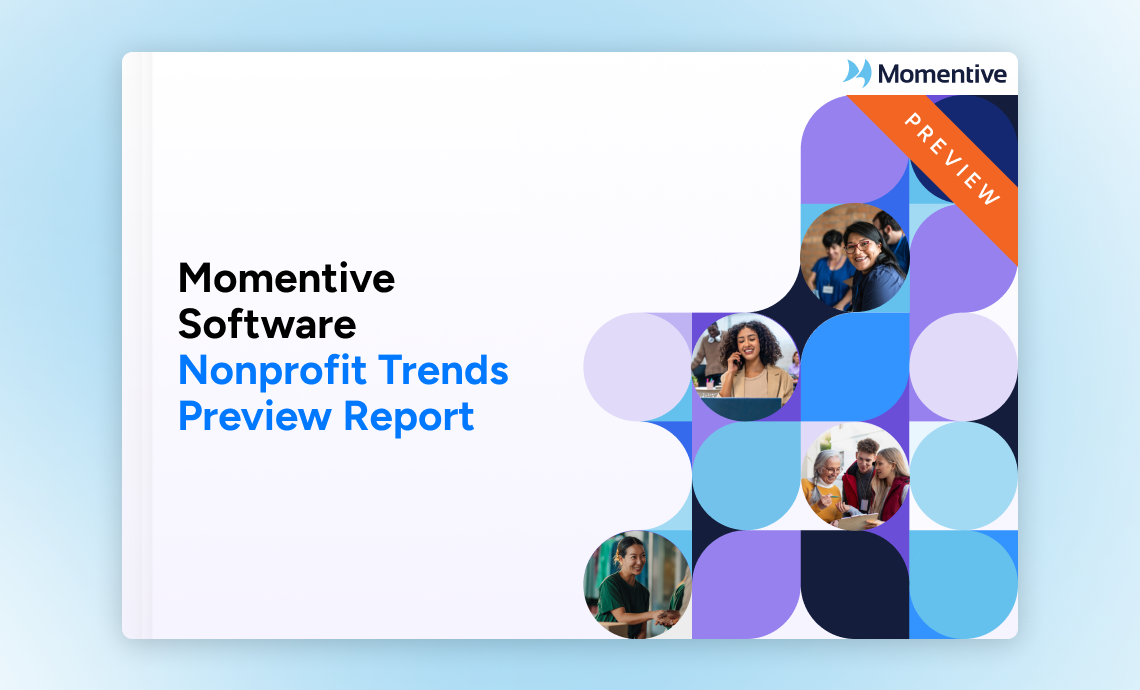 Momentive

PREVIEW

Momentive Software Nonprofit Trends Preview Report